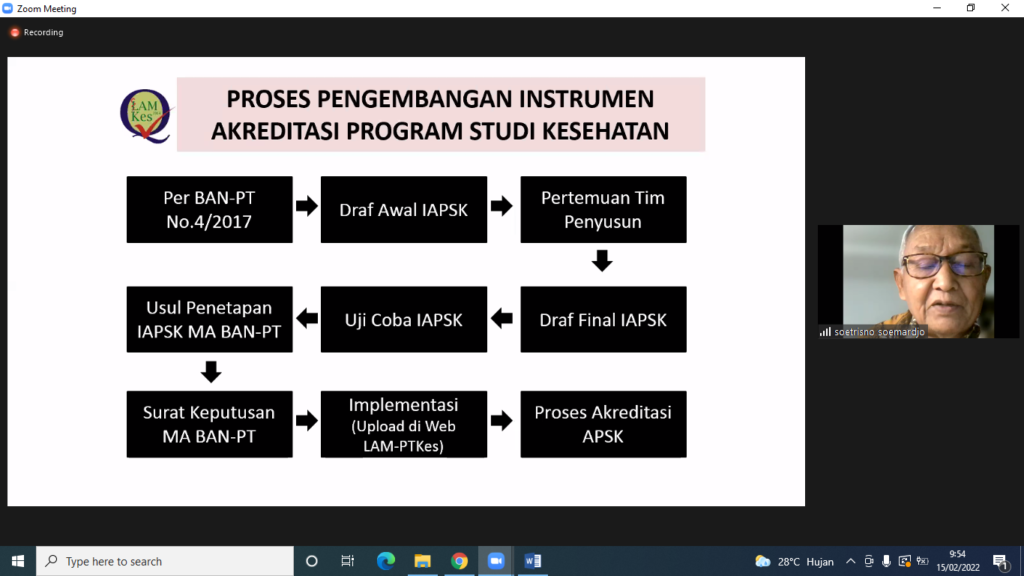 Zoom Meeting

Recording

LAM Kes

PROSES PENGEMBANGAN INSTRUMEN AKREDITASI PROGRAM STUDI KESEHATAN

Per BAN-PT No.4/2017

Draf Awal IAPSK

Pertemuan Tim Penyusun

Draf Final IAPSK

Uji Coba IAPSK

Usul Penetapan IAPSK MA BAN-PT

Surat Keputusan MA BAN-PT

Implementasi (Upload di Web LAM-PTKes)

Proses Akreditasi APSK

soetrisno soemardjo

Type here to search

28°C Hujan

9:54
15/02/2022